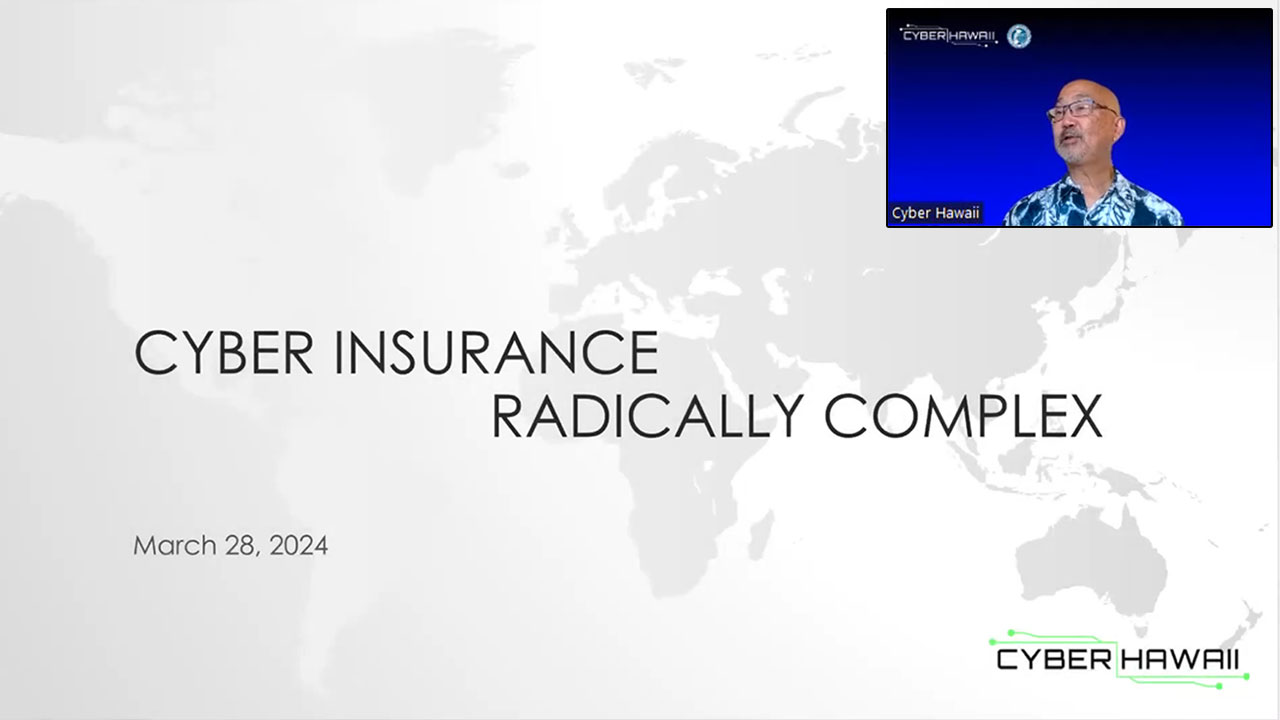 CYBER HAWAII

Cyber Hawaii

CYBER INSURANCE
RADICALLY COMPLEX

March 28, 2024

CYBER HAWAII